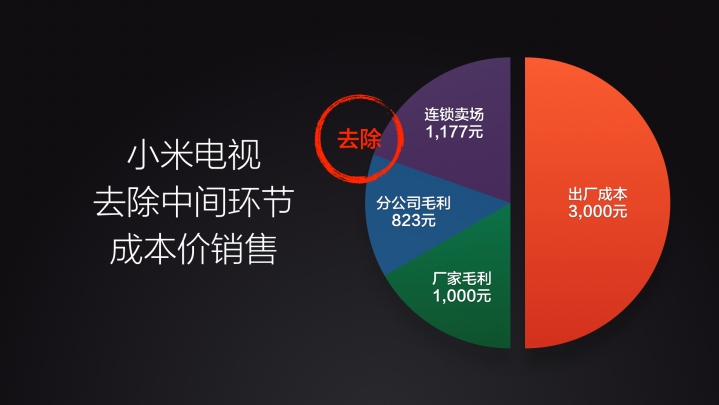 小米电视
去除中间环节
成本价销售

去除

连锁卖场
1,177元

分公司毛利
823元

厂家毛利
1,000元

出厂成本
3,000元